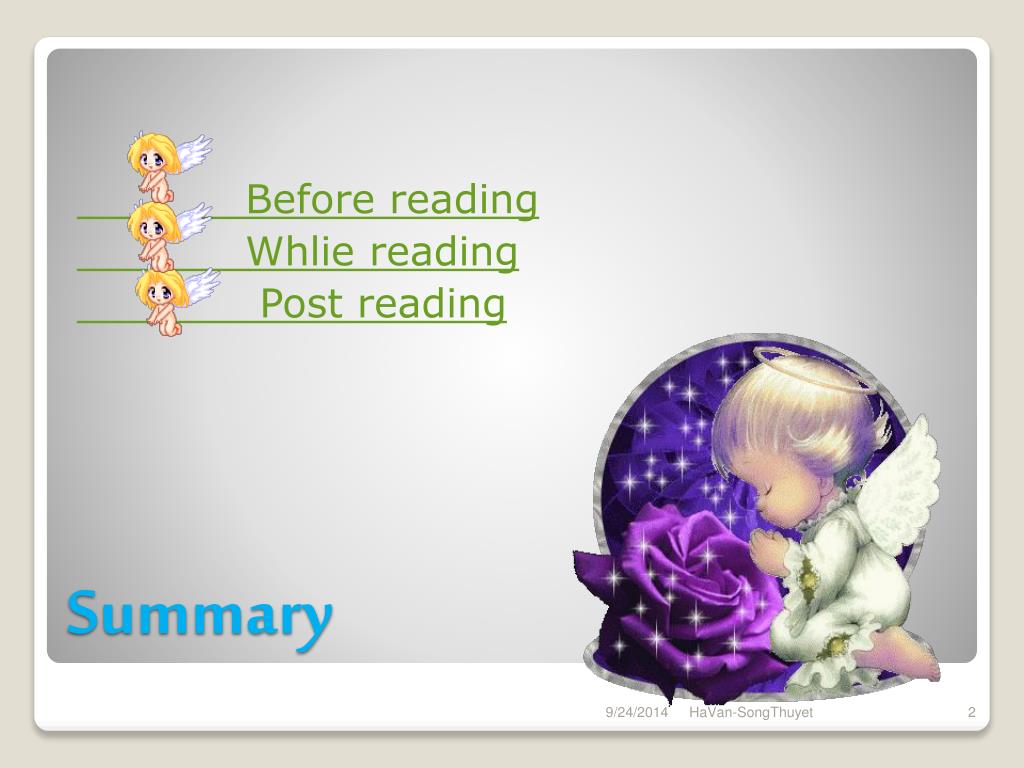 Before reading
Whlie reading
Post reading

Summary

9/24/2014 HaVan-SongThuyet 2